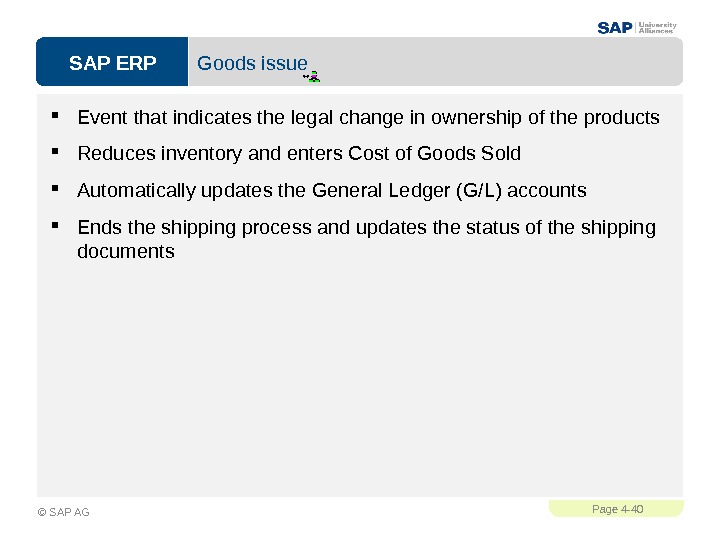 SAP University Alliances

SAP ERP

Goods issue

▪ Event that indicates the legal change in ownership of the products

▪ Reduces inventory and enters Cost of Goods Sold

▪ Automatically updates the General Ledger (G/L) accounts

▪ Ends the shipping process and updates the status of the shipping documents

© SAP AG

Page 4-40